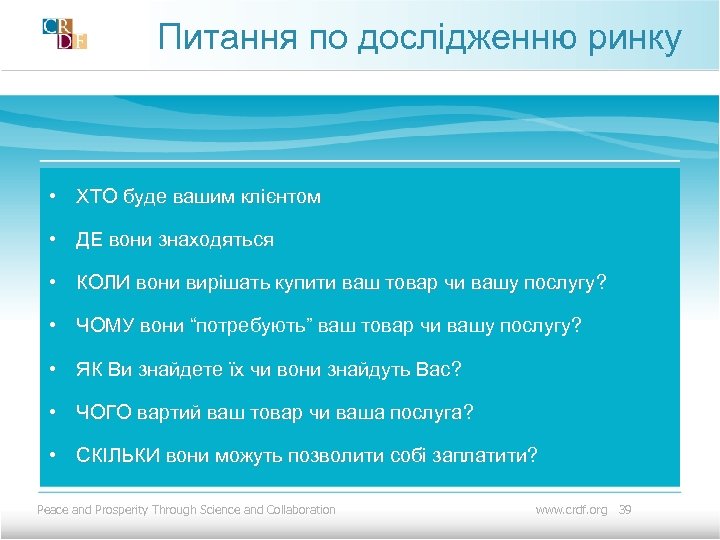 CRDF

Питання по дослідженню ринку

• ХТО буде вашим клієнтом
• ДЕ вони знаходяться
• КОЛИ вони вирішать купити ваш товар чи вашу послугу?
• ЧОМУ вони “потребують” ваш товар чи вашу послугу?
• ЯК Ви знайдете їх чи вони знайдуть Вас?
• ЧОГО вартий ваш товар чи ваша послуга?
• СКІЛЬКИ вони можуть позволити собі заплатити?

Peace and Prosperity Through Science and Collaboration

www.crdf.org 39